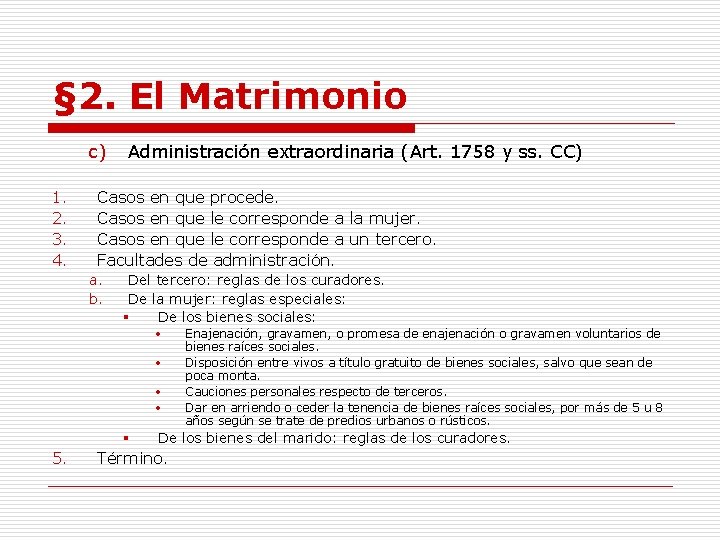 §2. El Matrimonio

c) Administración extraordinaria (Art. 1758 y ss. CC)

1. Casos en que procede.
2. Casos en que le corresponde a la mujer.
3. Casos en que le corresponde a un tercero.
4. Facultades de administración.
a. Del tercero: reglas de los curadores.
b. De la mujer: reglas especiales:
▪ De los bienes sociales:
• Enajenación, gravamen, o promesa de enajenación o gravamen voluntarios de bienes raíces sociales.
• Disposición entre vivos a título gratuito de bienes sociales, salvo que sean de poca monta.
• Cauciones personales respecto de terceros.
• Dar en arriendo o ceder la tenencia de bienes raíces sociales, por más de 5 u 8 años según se trate de predios urbanos o rústicos.
▪ De los bienes del marido: reglas de los curadores.
5. Término.